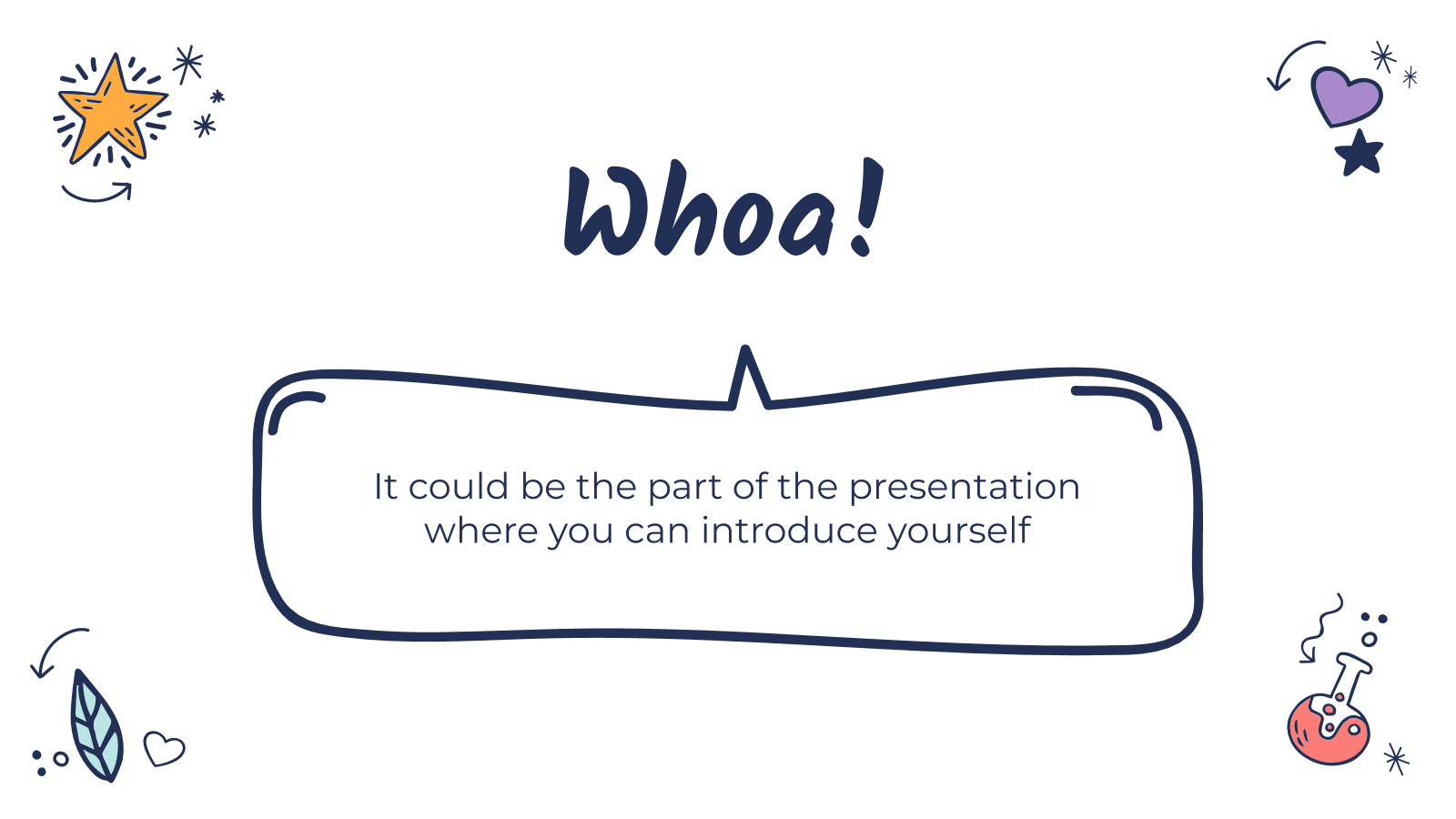 Whoa!

It could be the part of the presentation where you can introduce yourself